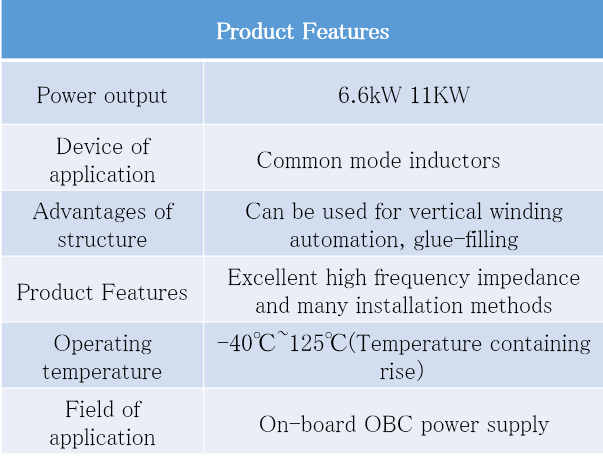 | Product Features | |
|---|---|
| Power output | 6.6kW 11KW |
| Device of application | Common mode inductors |
| Advantages of structure | Can be used for vertical winding automation, glue-filling |
| Product Features | Excellent high frequency impedance and many installation methods |
| Operating temperature | -40℃~125℃(Temperature containing rise) |
| Field of application | On-board OBC power supply |